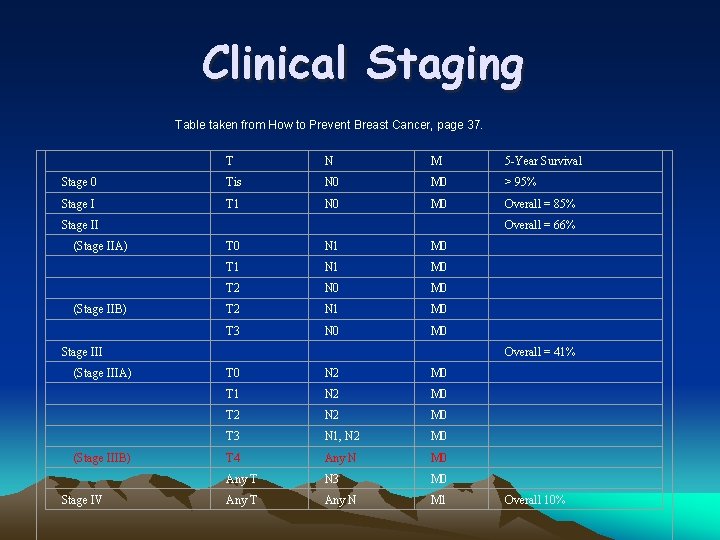 Clinical Staging

Table taken from How to Prevent Breast Cancer, page 37.

| | T | N | M | 5-Year Survival |
|---|---|---|---|---|
| Stage 0 | Tis | N0 | M0 | > 95% |
| Stage I | T1 | N0 | M0 | Overall = 85% |
| Stage II | | | | Overall = 66% |
| (Stage IIA) | T0 | N1 | M0 | |
| | T1 | N1 | M0 | |
| | T2 | N0 | M0 | |
| (Stage IIB) | T2 | N1 | M0 | |
| | T3 | N0 | M0 | |
| Stage III | | | | Overall = 41% |
| (Stage IIIA) | T0 | N2 | M0 | |
| | T1 | N2 | M0 | |
| | T2 | N2 | M0 | |
| | T3 | N1, N2 | M0 | |
| (Stage IIIB) | T4 | Any N | M0 | |
| | Any T | N3 | M0 | |
| Stage IV | Any T | Any N | M1 | Overall 10% |